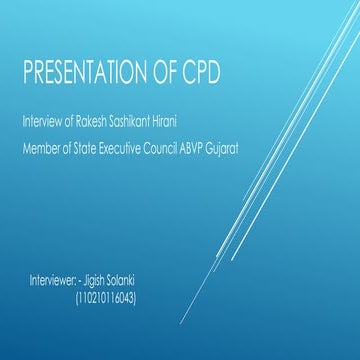 PRESENTATION OF CPD

Interview of Rakesh Sashikant Hirani

Member of State Executive Council ABVP Gujarat

Interviewer: - Jigish Solanki
(110210116043)